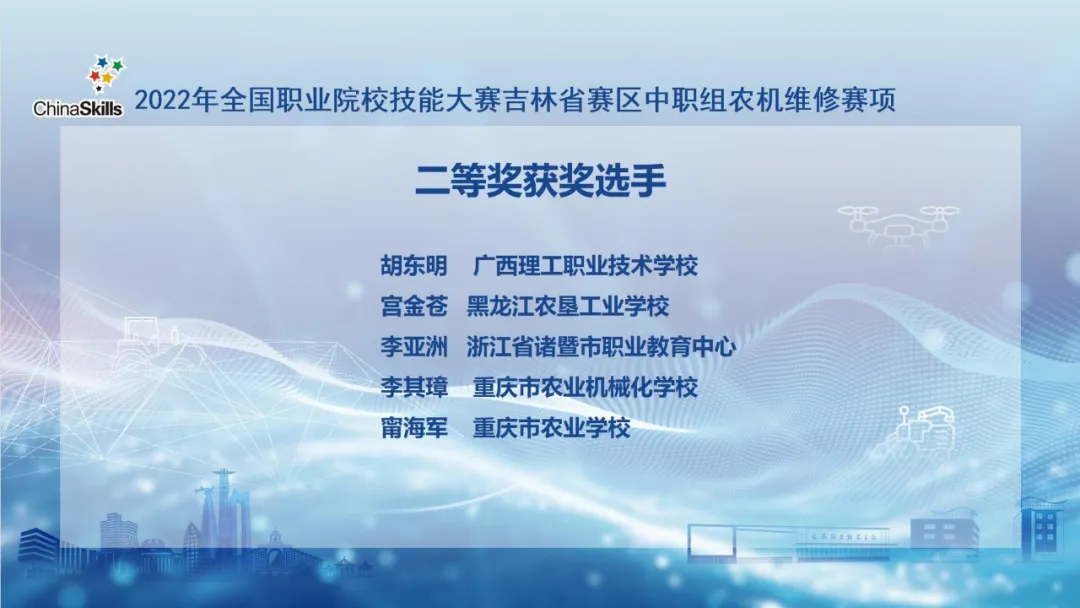 ChinaSkills

2022年全国职业院校技能大赛吉林省赛区中职组农机维修赛项

二等奖获奖选手

胡东明 广西理工职业技术学校
宫金苍 黑龙江农垦工业学校
李亚洲 浙江省诸暨市职业教育中心
李其璋 重庆市农业机械化学校
甯海军 重庆市农业学校